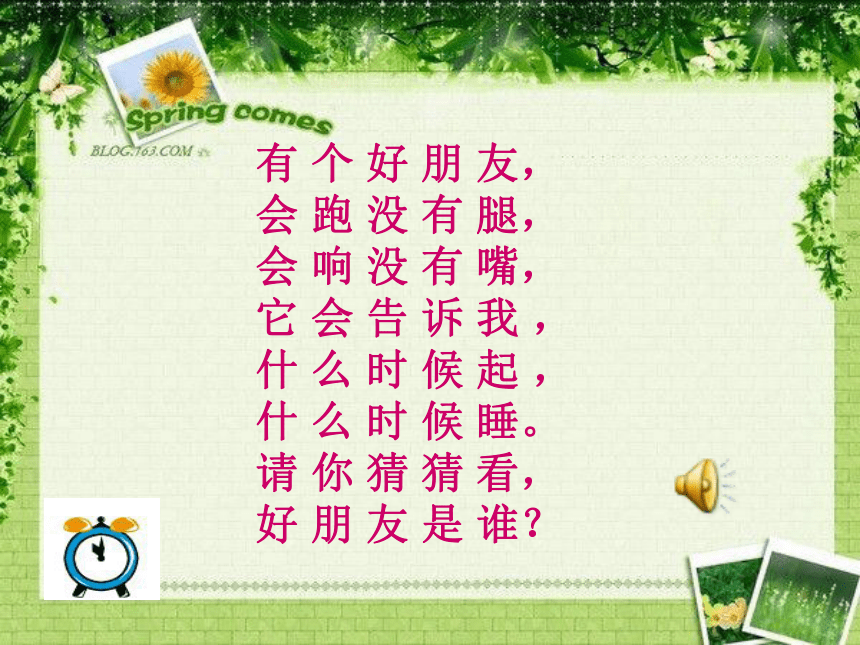 Spring comes
BLOG.163.COM

有个好朋友，
会跑没有腿，
会响没有嘴，
它会告诉我，
什么时候起，
什么时候睡。
请你猜猜看，
好朋友是谁？